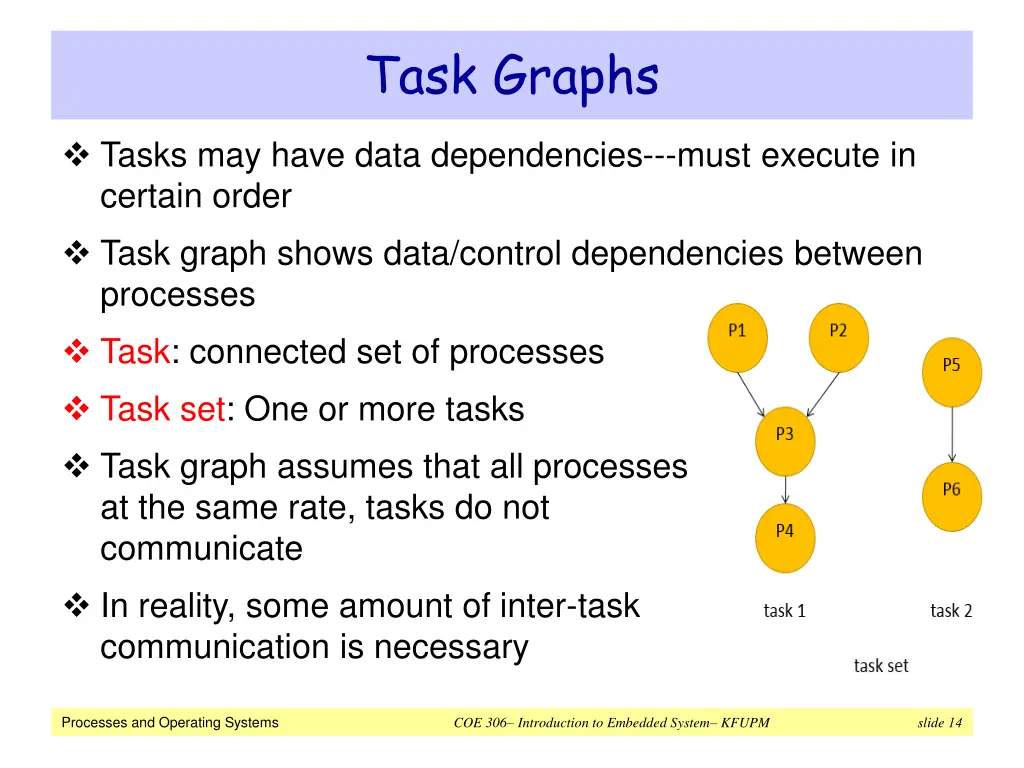 Task Graphs

❖ Tasks may have data dependencies---must execute in certain order

❖ Task graph shows data/control dependencies between processes

❖ Task: connected set of processes

❖ Task set: One or more tasks

❖ Task graph assumes that all processes at the same rate, tasks do not communicate

❖ In reality, some amount of inter-task communication is necessary

P1
P2
P3
P4
P5
P6
task 1
task 2
task set

Processes and Operating Systems
COE 306– Introduction to Embedded System– KFUPM
slide 14